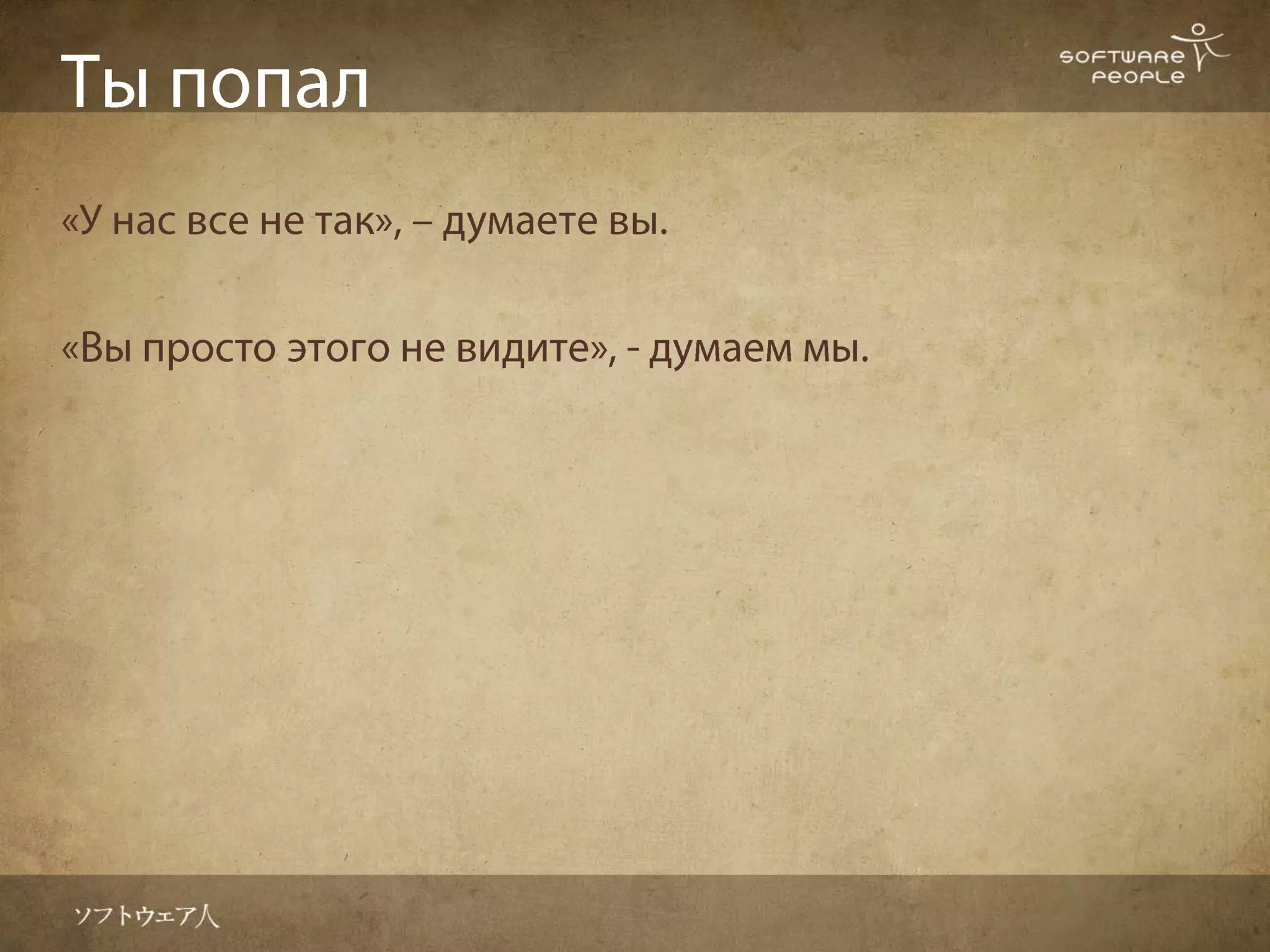 Ты попал

SOFTWARE PEOPLE

«У нас все не так», – думаете вы.

«Вы просто этого не видите», - думаем мы.

ソフトウェア人